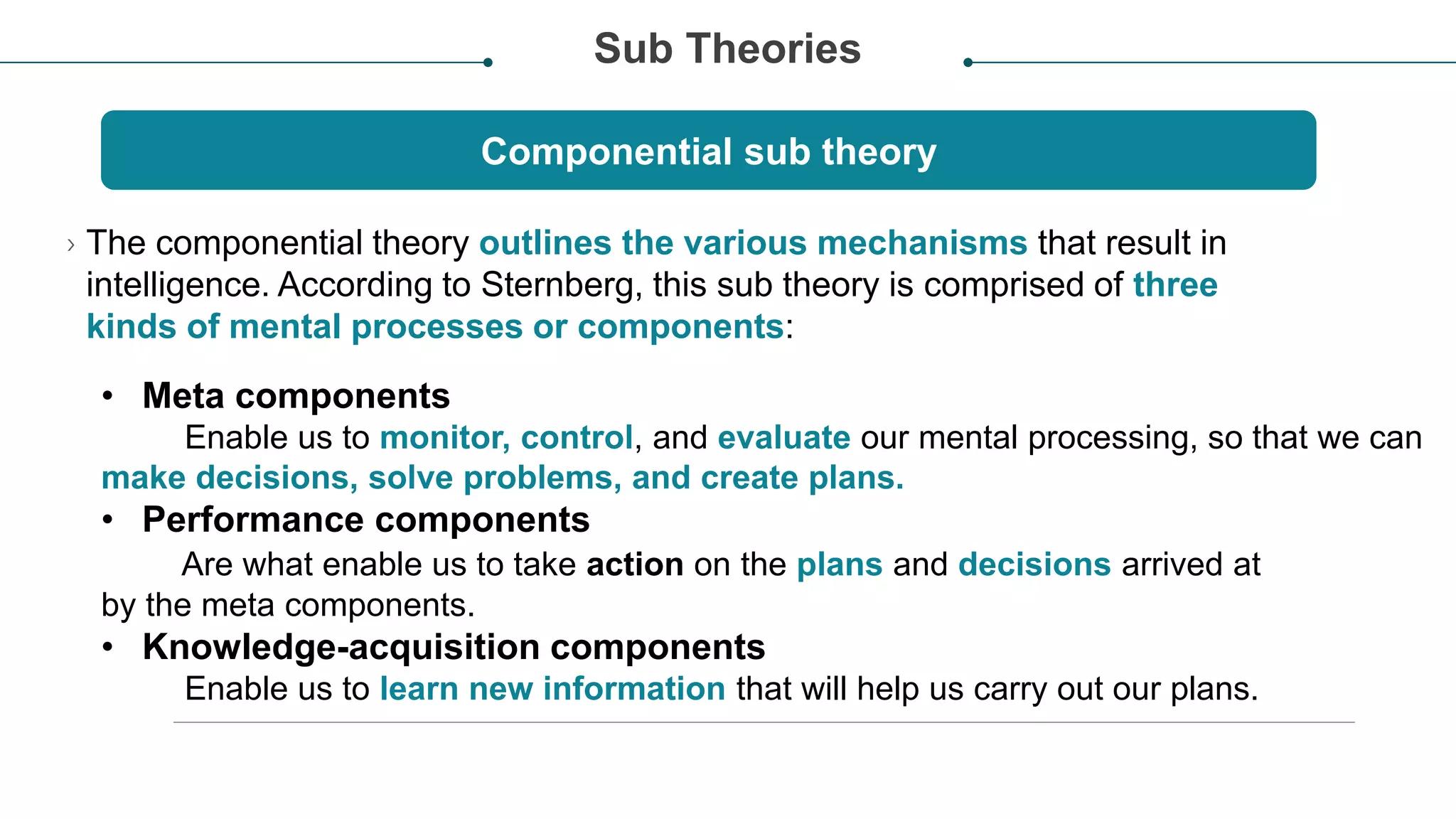 Sub Theories

Componential sub theory

› The componential theory outlines the various mechanisms that result in intelligence. According to Sternberg, this sub theory is comprised of three kinds of mental processes or components:

• Meta components
Enable us to monitor, control, and evaluate our mental processing, so that we can make decisions, solve problems, and create plans.
• Performance components
Are what enable us to take action on the plans and decisions arrived at by the meta components.
• Knowledge-acquisition components
Enable us to learn new information that will help us carry out our plans.